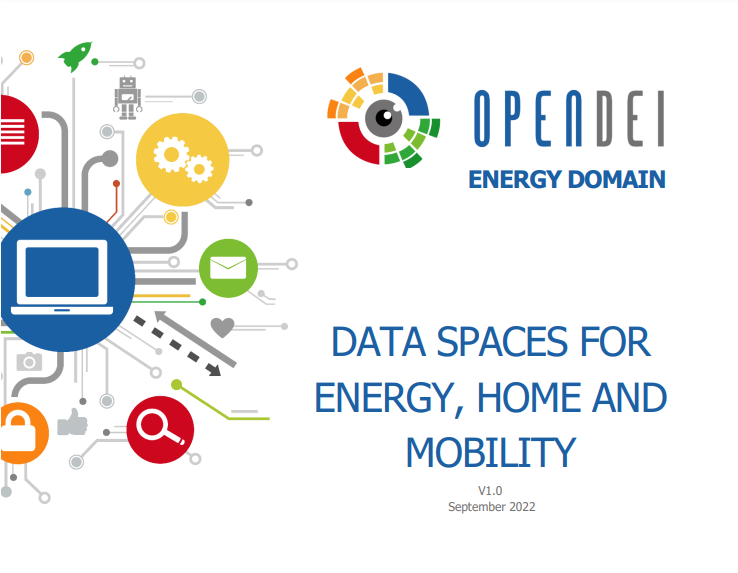 OPENDEI
ENERGY DOMAIN

DATA SPACES FOR ENERGY, HOME AND MOBILITY

V1.0
September 2022